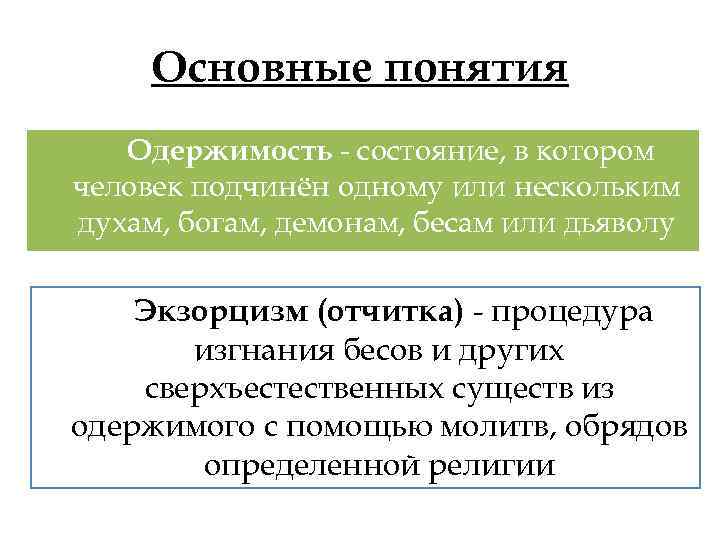 Основные понятия

Одержимость - состояние, в котором человек подчинён одному или нескольким духам, богам, демонам, бесам или дьяволу

Экзорцизм (отчитка) - процедура изгнания бесов и других сверхъестественных существ из одержимого с помощью молитв, обрядов определенной религии